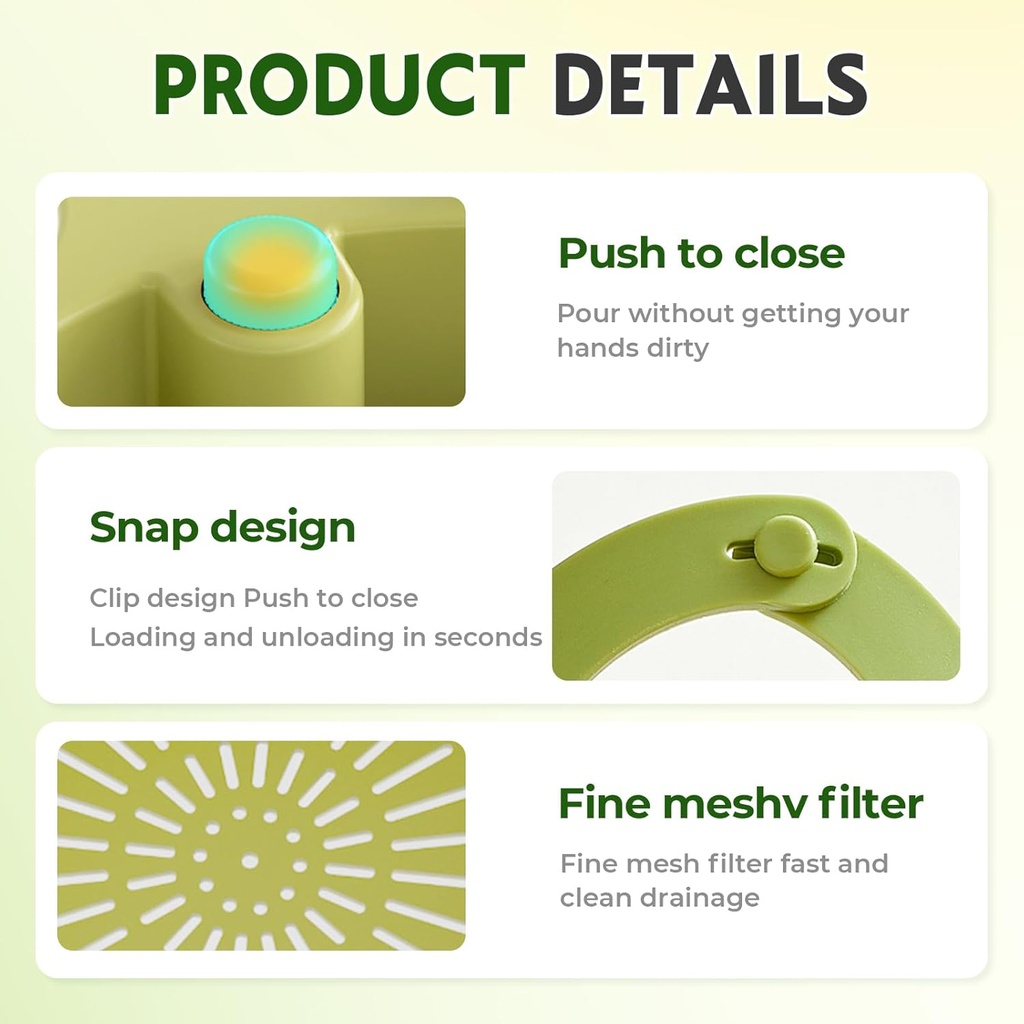 PRODUCT DETAILS

Push to close

Pour without getting your hands dirty

Snap design

Clip design Push to close
Loading and unloading in seconds

Fine meshv filter

Fine mesh filter fast and clean drainage